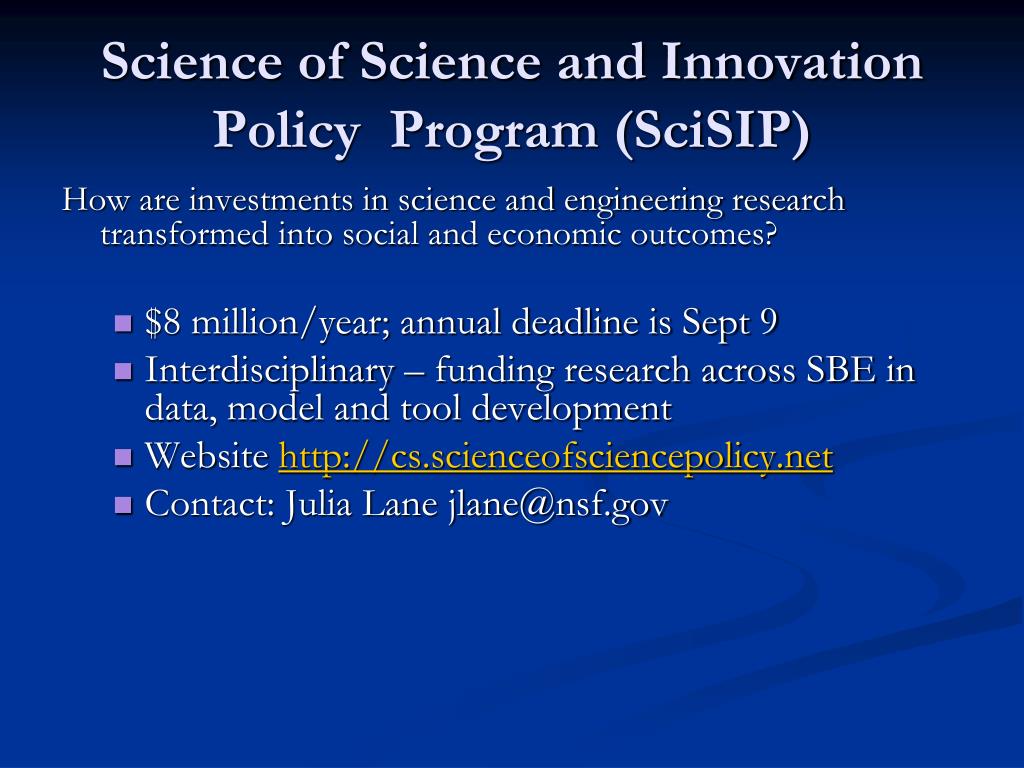 Science of Science and Innovation Policy Program (SciSIP)

How are investments in science and engineering research transformed into social and economic outcomes?

- \$8 million/year; annual deadline is Sept 9
- Interdisciplinary – funding research across SBE in data, model and tool development
- Website http://cs.scienceofsciencepolicy.net
- Contact: Julia Lane jlane@nsf.gov